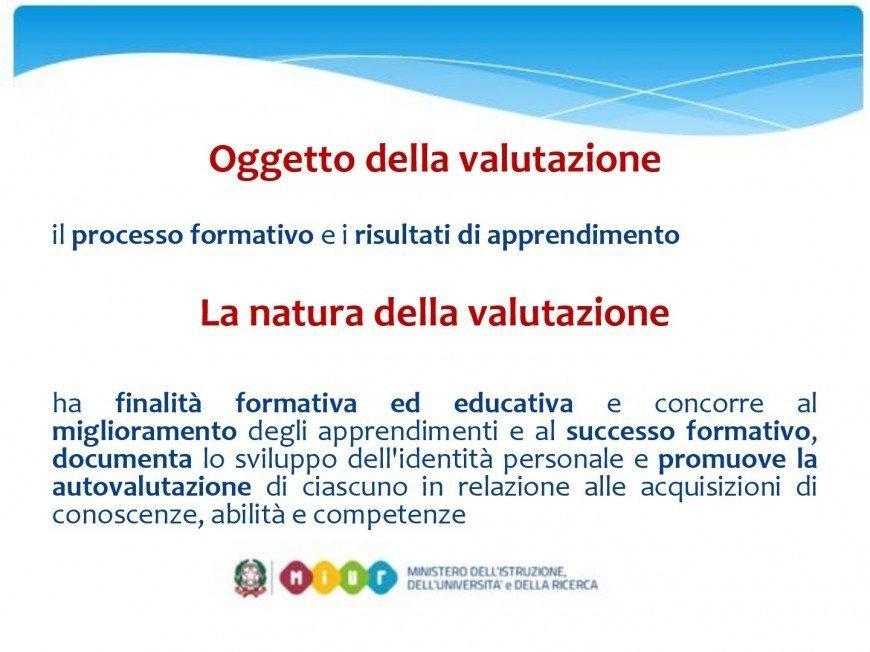 Oggetto della valutazione

il processo formativo e i risultati di apprendimento

La natura della valutazione

ha finalità formativa ed educativa e concorre al miglioramento degli apprendimenti e al successo formativo, documenta lo sviluppo dell'identità personale e promuove la autovalutazione di ciascuno in relazione alle acquisizioni di conoscenze, abilità e competenze

MIUR

MINISTERO DELL'ISTRUZIONE, DELL'UNIVERSITA' e DELLA RICERCA